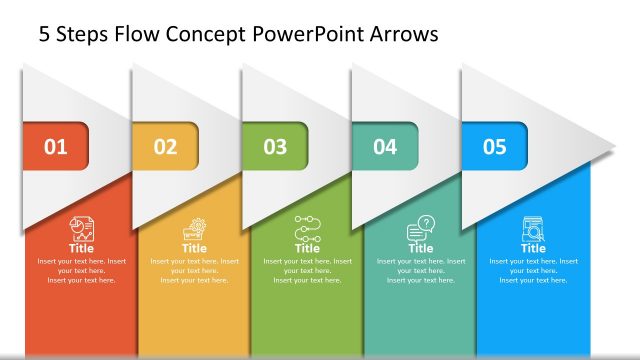 5 Steps Flow Concept PowerPoint Arrows

01

Title

Insert your text here. Insert your text here. Insert your text here.

02

Title

Insert your text here. Insert your text here. Insert your text here.

03

Title

Insert your text here. Insert your text here. Insert your text here.

04

Title

Insert your text here. Insert your text here. Insert your text here.

05

Title

Insert your text here. Insert your text here. Insert your text here.